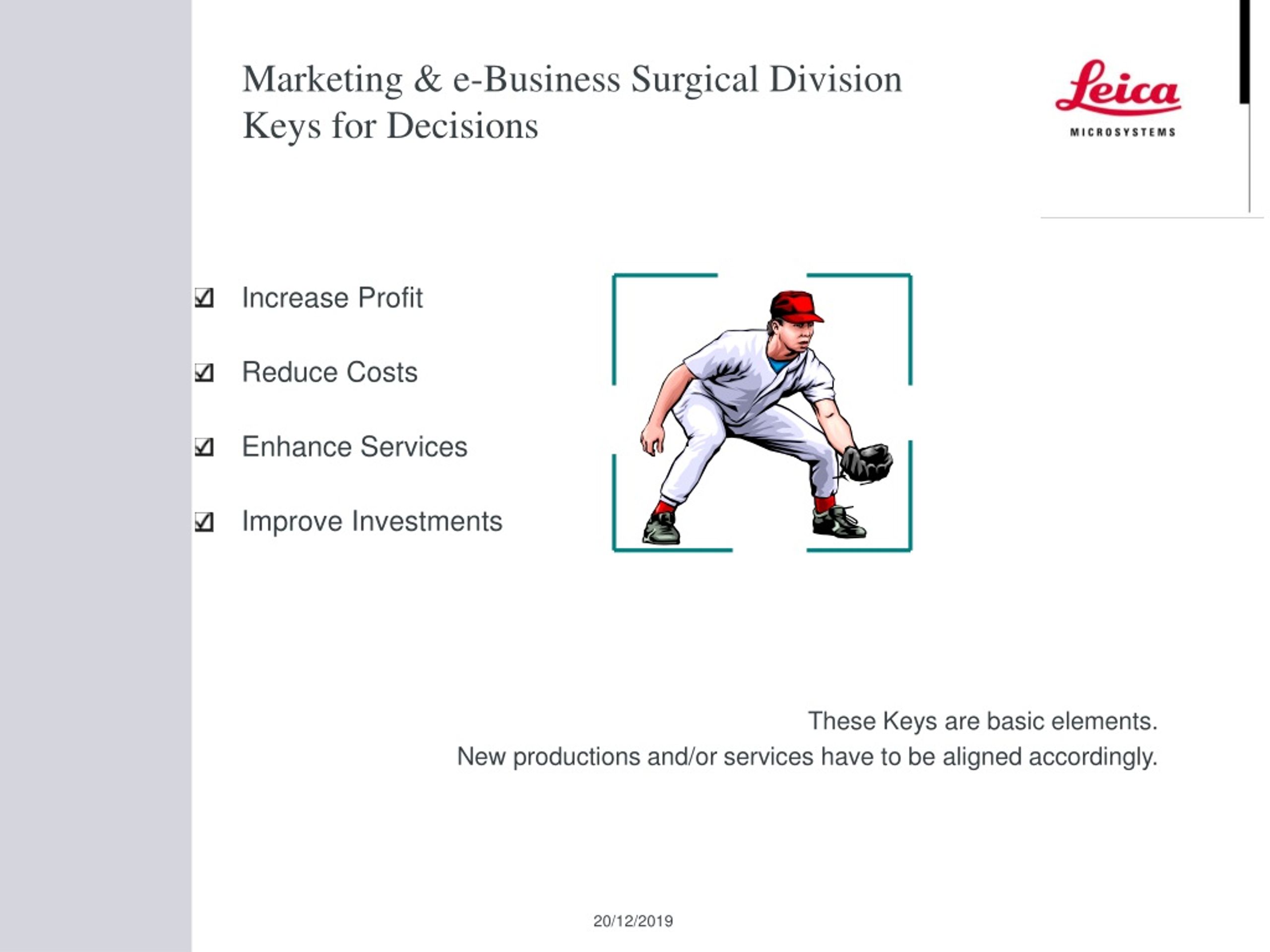 Marketing & e-Business Surgical Division
Keys for Decisions

Leica
MICROSYSTEMS

☑ Increase Profit

☑ Reduce Costs

☑ Enhance Services

☑ Improve Investments

These Keys are basic elements.
New productions and/or services have to be aligned accordingly.

20/12/2019